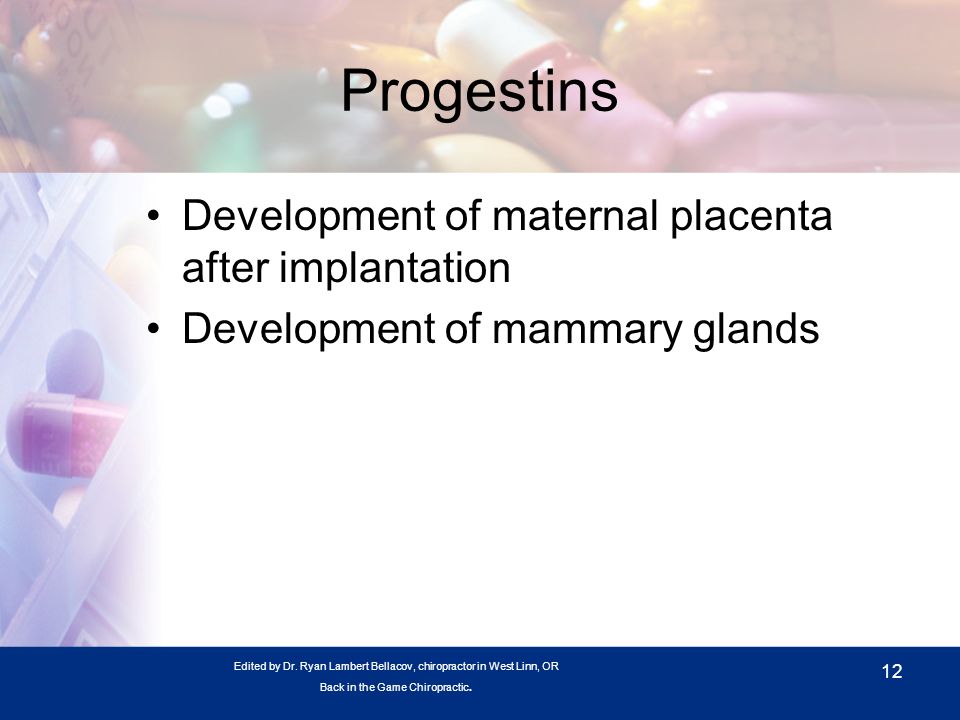 Progestins

• Development of maternal placenta after implantation
• Development of mammary glands

Edited by Dr. Ryan Lambert Bellacov, chiropractor in West Linn, OR
Back in the Game Chiropractic.

12